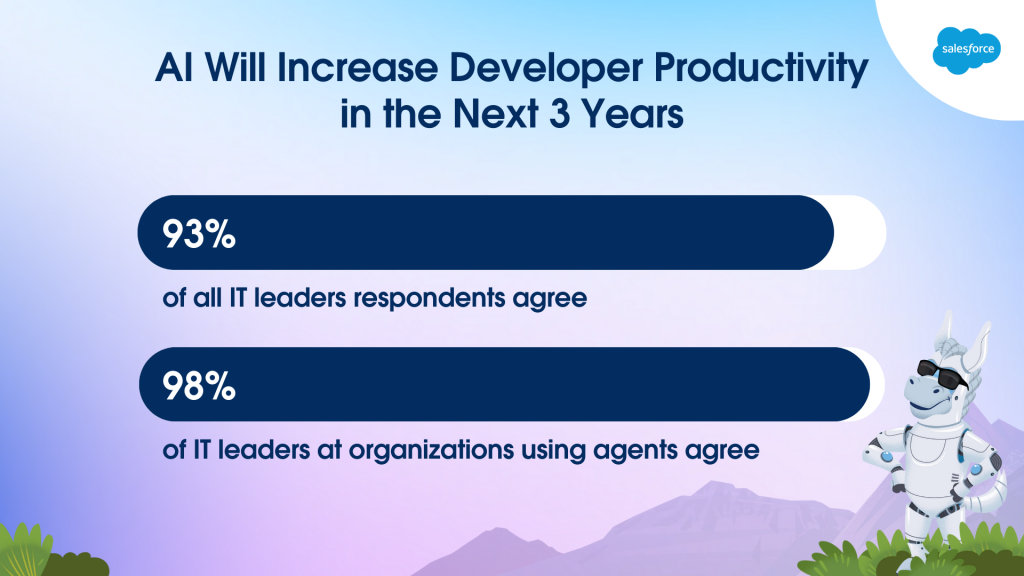 salesforce

AI Will Increase Developer Productivity in the Next 3 Years

93%

of all IT leaders respondents agree

98%

of IT leaders at organizations using agents agree